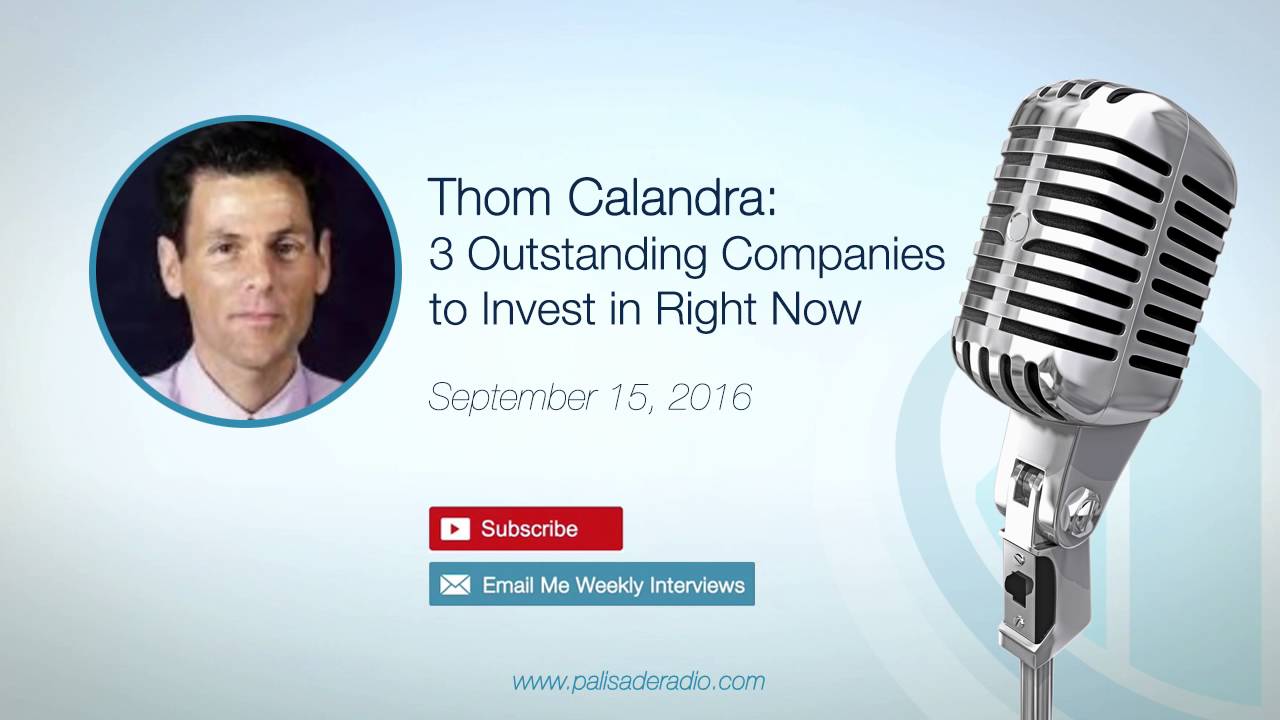 Thom Calandra:
3 Outstanding Companies to Invest in Right Now

September 15, 2016

Subscribe

Email Me Weekly Interviews

www.palisaderadio.com